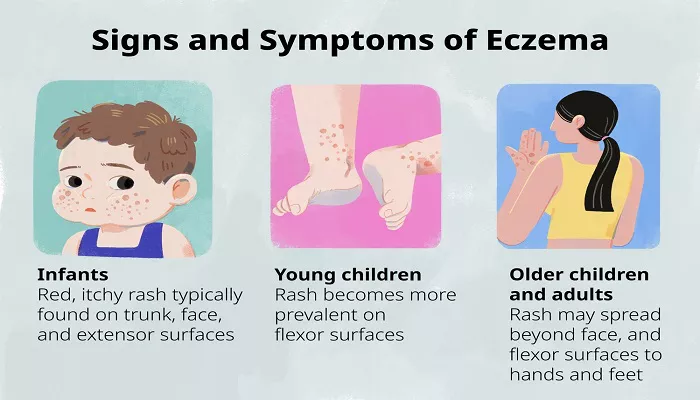 Signs and Symptoms of Eczema

Infants
Red, itchy rash typically found on trunk, face, and extensor surfaces

Young children
Rash becomes more prevalent on flexor surfaces

Older children and adults
Rash may spread beyond face, and flexor surfaces to hands and feet